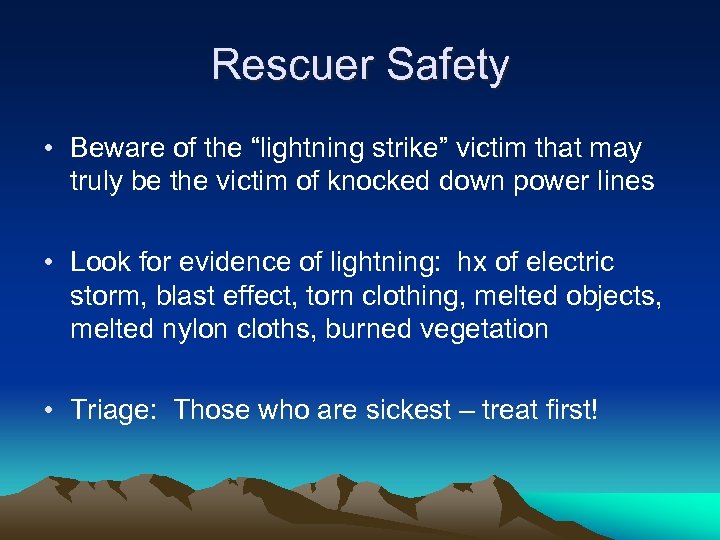 Rescuer Safety

• Beware of the “lightning strike” victim that may truly be the victim of knocked down power lines

• Look for evidence of lightning: hx of electric storm, blast effect, torn clothing, melted objects, melted nylon cloths, burned vegetation

• Triage: Those who are sickest – treat first!